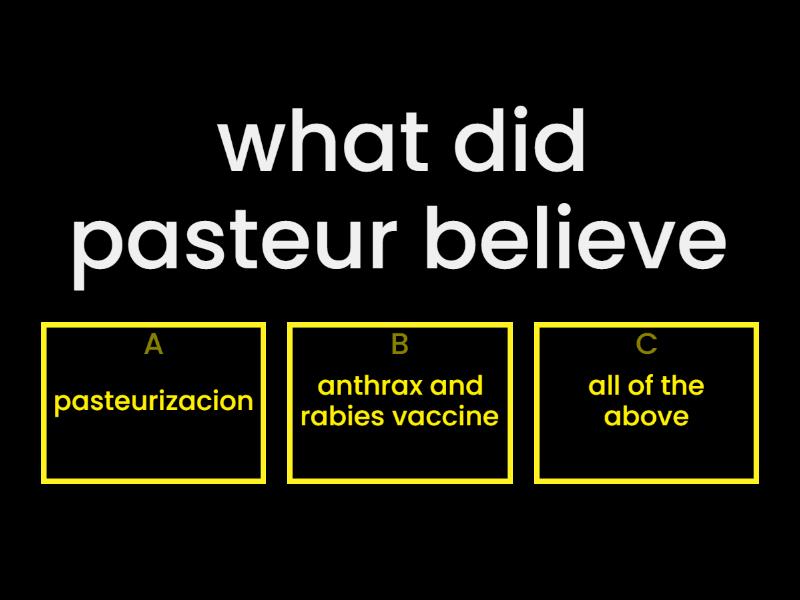 what did pasteur believe

A
pasteurizacion

B
anthrax and rabies vaccine

C
all of the above